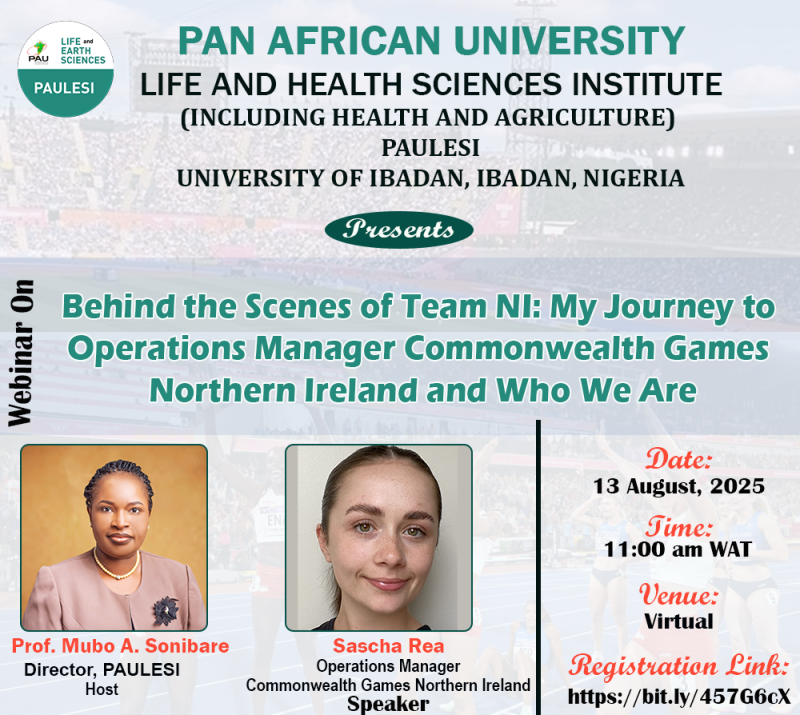 PAU LIFE and EARTH SCIENCES
PAULESI

PAN AFRICAN UNIVERSITY
LIFE AND HEALTH SCIENCES INSTITUTE
(INCLUDING HEALTH AND AGRICULTURE)
PAULESI
UNIVERSITY OF IBADAN, IBADAN, NIGERIA

Presents

Webinar On

Behind the Scenes of Team NI: My Journey to Operations Manager Commonwealth Games Northern Ireland and Who We Are

Prof. Mubo A. Sonibare
Director, PAULESI
Host

Sascha Rea
Operations Manager
Commonwealth Games Northern Ireland
Speaker

Date:
13 August, 2025

Time:
11:00 am WAT

Venue:
Virtual

Registration Link:
https://bit.ly/457G6cX